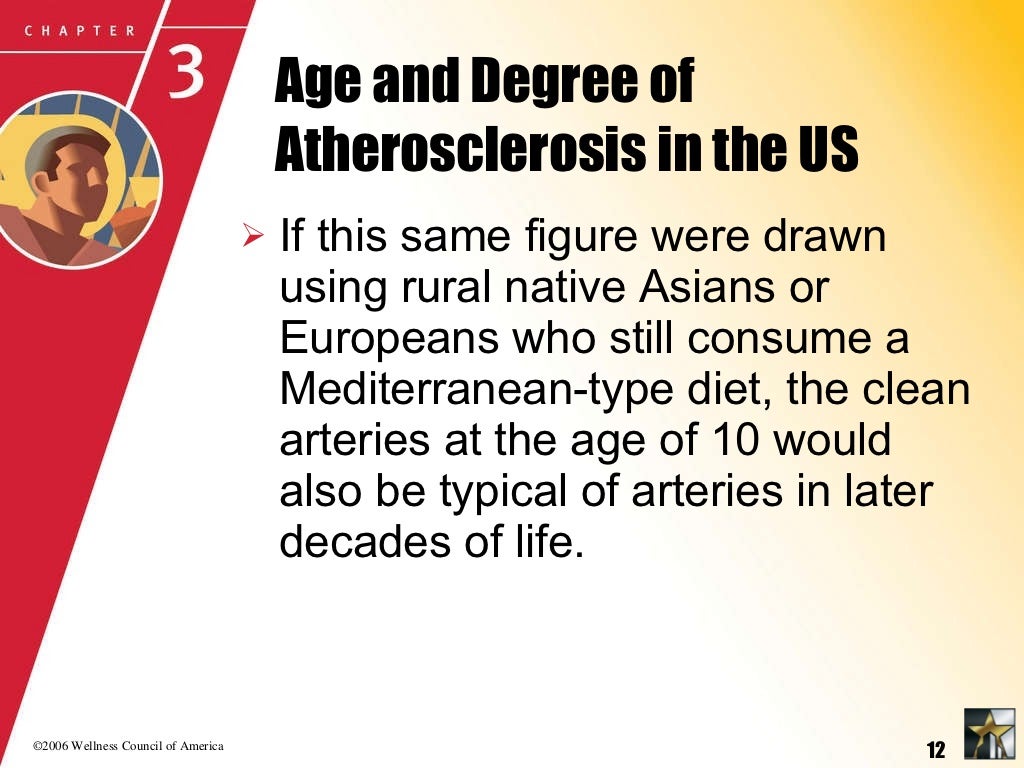 CHAPTER

3

Age and Degree of Atherosclerosis in the US

➢ If this same figure were drawn using rural native Asians or Europeans who still consume a Mediterranean-type diet, the clean arteries at the age of 10 would also be typical of arteries in later decades of life.

©2006 Wellness Council of America

12